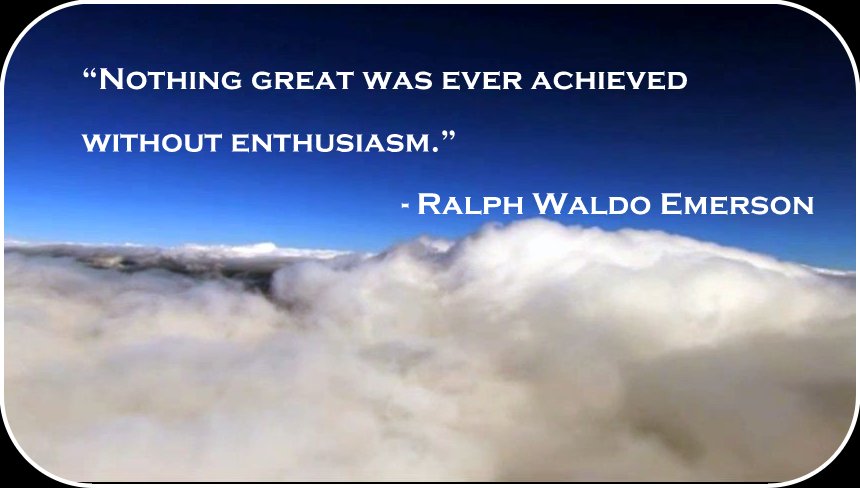 “Nothing great was ever achieved without enthusiasm.”

- Ralph Waldo Emerson